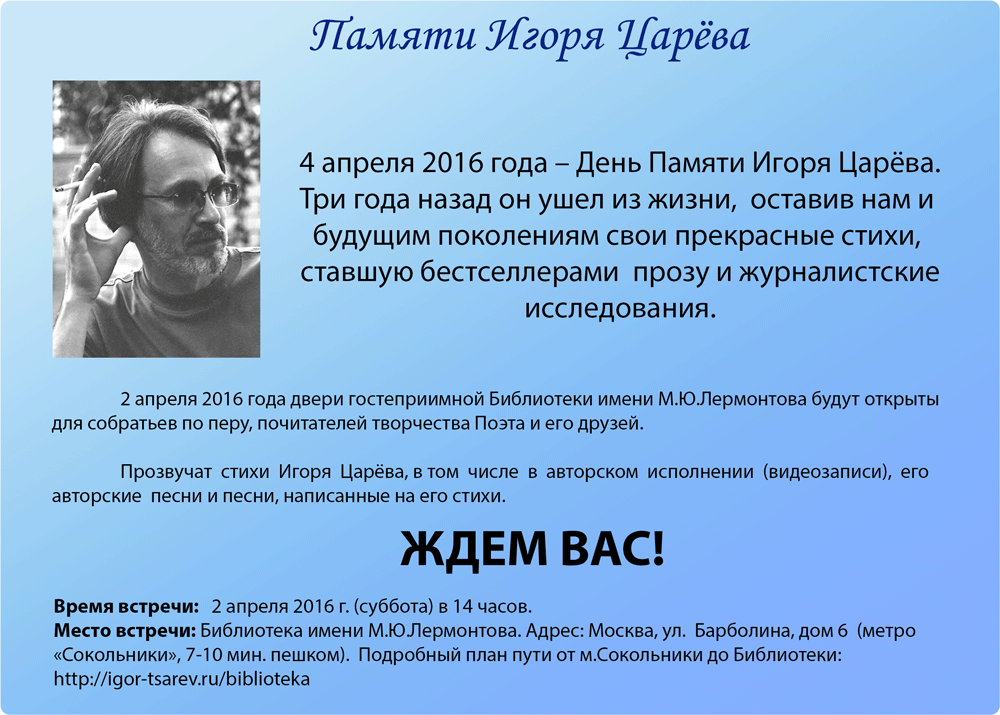 Памяти Игоря Царёва

4 апреля 2016 года – День Памяти Игоря Царёва. Три года назад он ушел из жизни, оставив нам и будущим поколениям свои прекрасные стихи, ставшую бестселлерами прозу и журналистские исследования.

2 апреля 2016 года двери гостеприимной Библиотеки имени М.Ю.Лермонтова будут открыты для собратьев по перу, почитателей творчества Поэта и его друзей.

Прозвучат стихи Игоря Царёва, в том числе в авторском исполнении (видеозаписи), его авторские песни и песни, написанные на его стихи.

ЖДЕМ ВАС!

Время встречи: 2 апреля 2016 г. (суббота) в 14 часов.
Место встречи: Библиотека имени М.Ю.Лермонтова. Адрес: Москва, ул. Барболина, дом 6 (метро «Сокольники», 7-10 мин. пешком). Подробный план пути от м.Сокольники до Библиотеки: http://igor-tsarev.ru/biblioteka